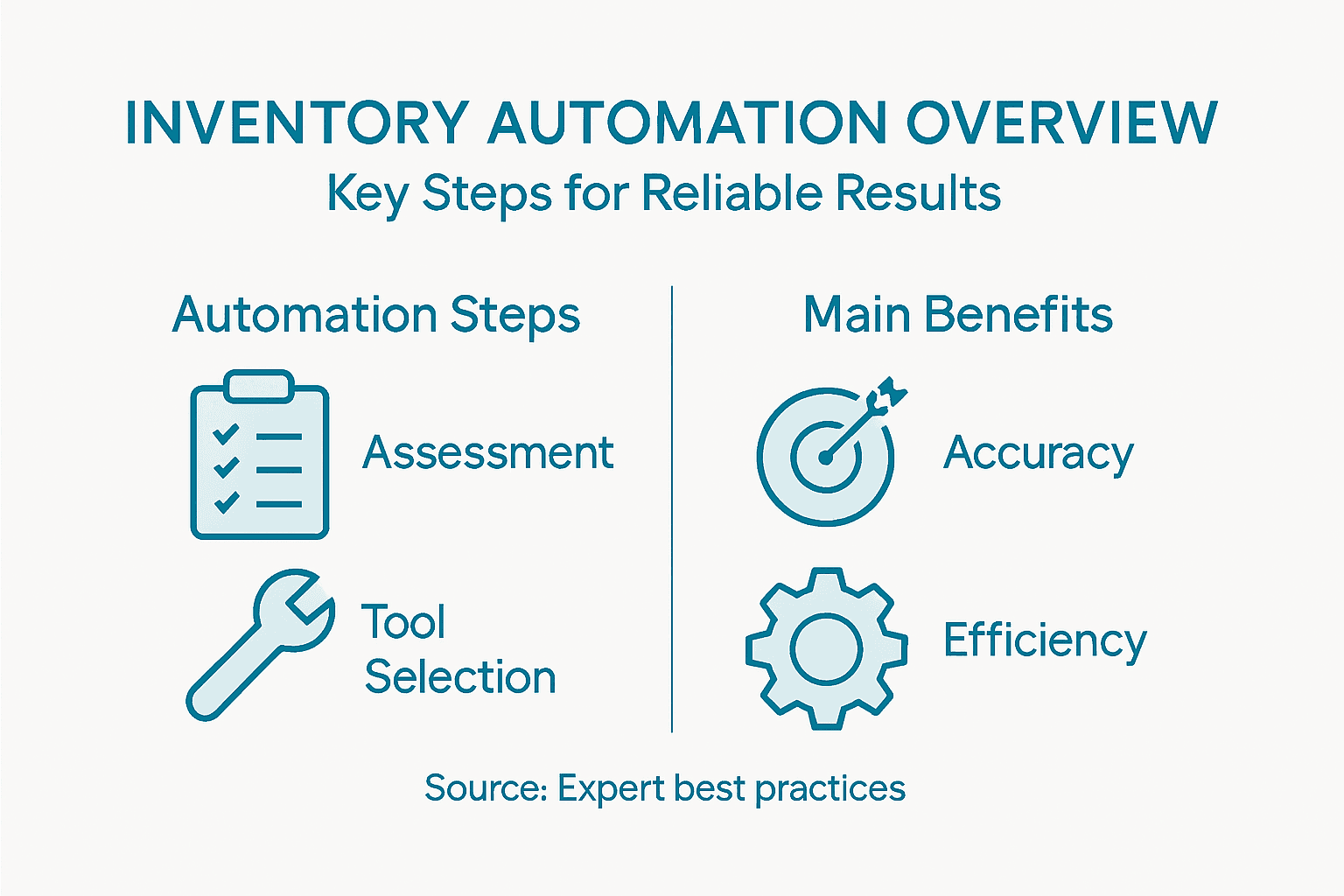 INVENTORY AUTOMATION OVERVIEW
Key Steps for Reliable Results

Automation Steps

Assessment

Tool Selection

Main Benefits

Accuracy

Efficiency

Source: Expert best practices